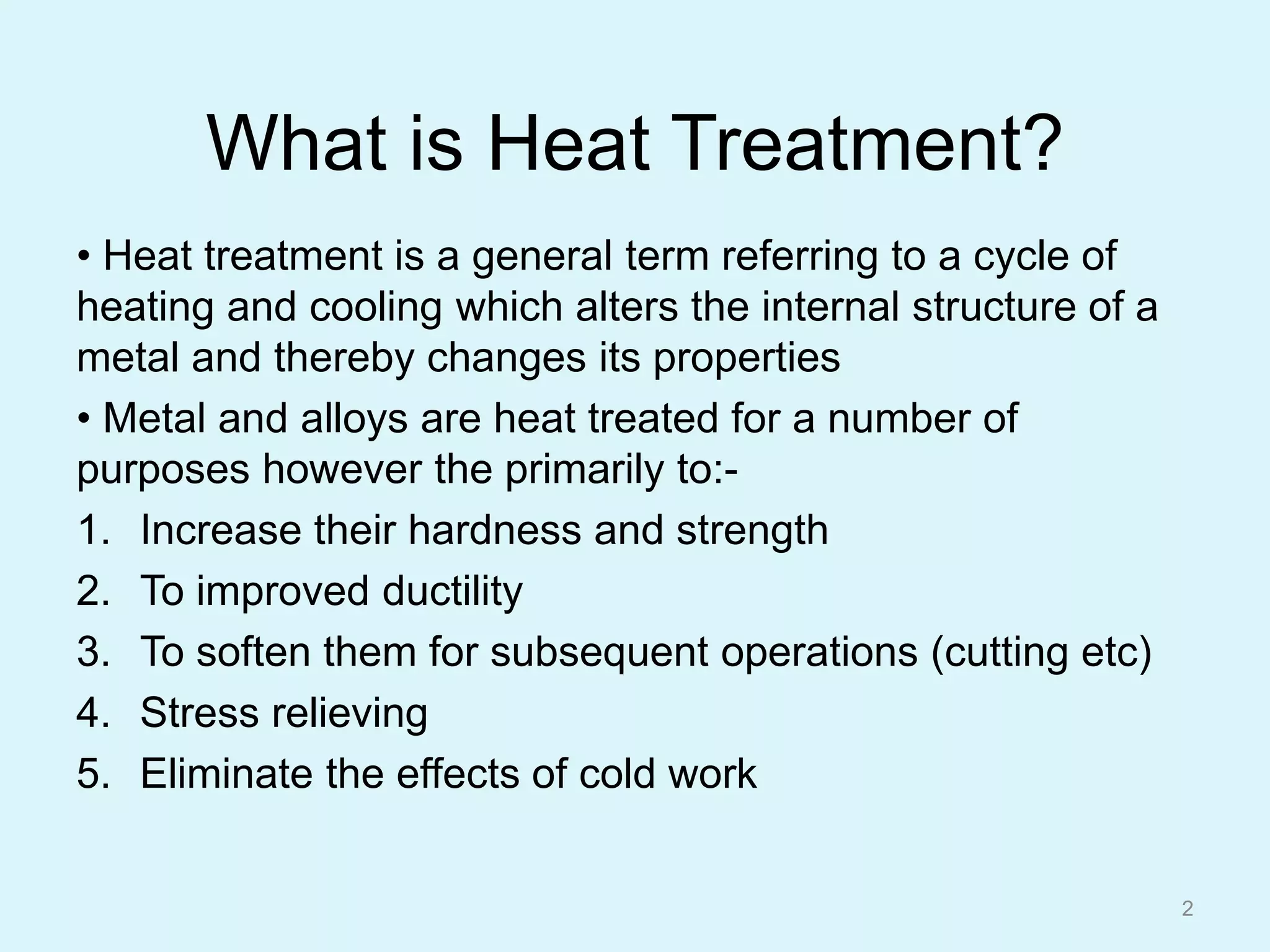 What is Heat Treatment?

• Heat treatment is a general term referring to a cycle of heating and cooling which alters the internal structure of a metal and thereby changes its properties

• Metal and alloys are heat treated for a number of purposes however the primarily to:-

1. Increase their hardness and strength
2. To improved ductility
3. To soften them for subsequent operations (cutting etc)
4. Stress relieving
5. Eliminate the effects of cold work

2